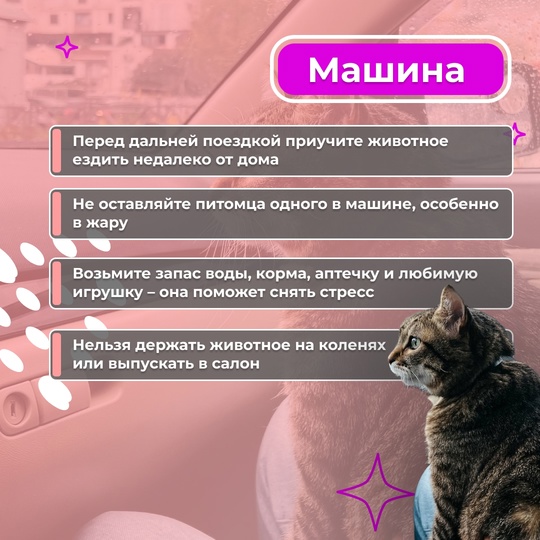 Машина

Перед дальней поездкой приучите животное ездить недалеко от дома

Не оставляйте питомца одного в машине, особенно в жару

Возьмите запас воды, корма, аптечку и любимую игрушку – она поможет снять стресс

Нельзя держать животное на коленях или выпускать в салон